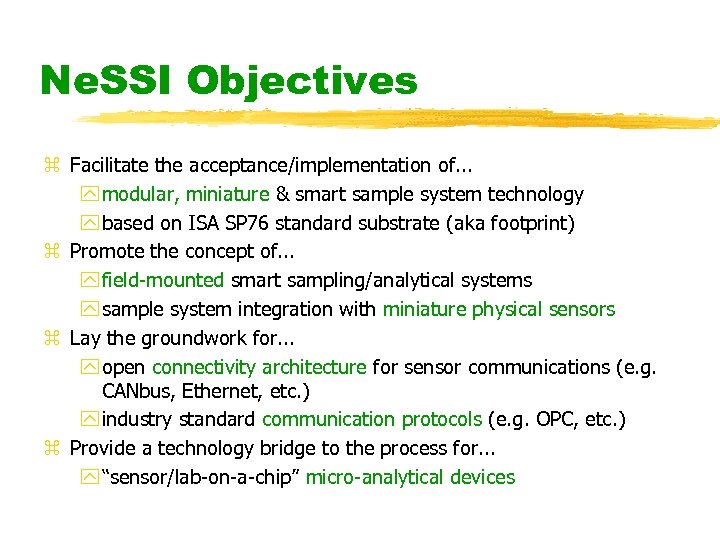 NeSSI Objectives

Facilitate the acceptance/implementation of...

modular, miniature & smart sample system technology

based on ISA SP76 standard substrate (aka footprint)

Promote the concept of...

field-mounted smart sampling/analytical systems

sample system integration with miniature physical sensors

Lay the groundwork for...

open connectivity architecture for sensor communications (e.g. CANbus, Ethernet, etc.)

industry standard communication protocols (e.g. OPC, etc.)

Provide a technology bridge to the process for...

"sensor/lab-on-a-chip" micro-analytical devices